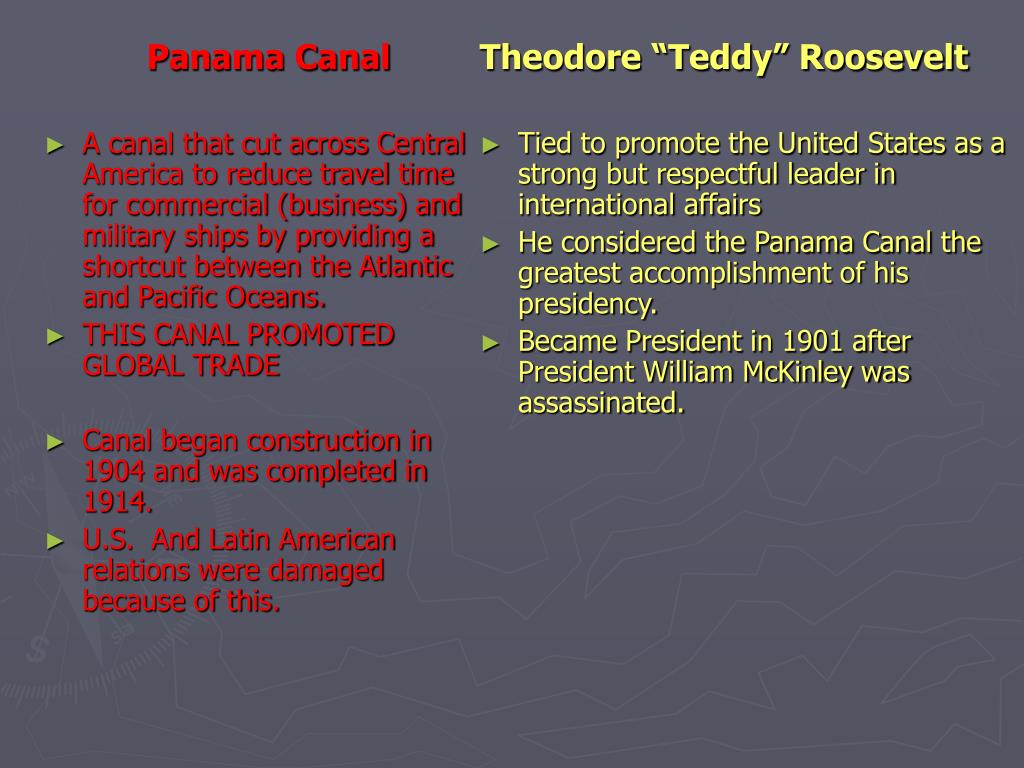 Panama Canal

► A canal that cut across Central America to reduce travel time for commercial (business) and military ships by providing a shortcut between the Atlantic and Pacific Oceans.
► THIS CANAL PROMOTED GLOBAL TRADE

► Canal began construction in 1904 and was completed in 1914.
► U.S. And Latin American relations were damaged because of this.

Theodore “Teddy” Roosevelt

► Tied to promote the United States as a strong but respectful leader in international affairs
► He considered the Panama Canal the greatest accomplishment of his presidency.
► Became President in 1901 after President William McKinley was assassinated.